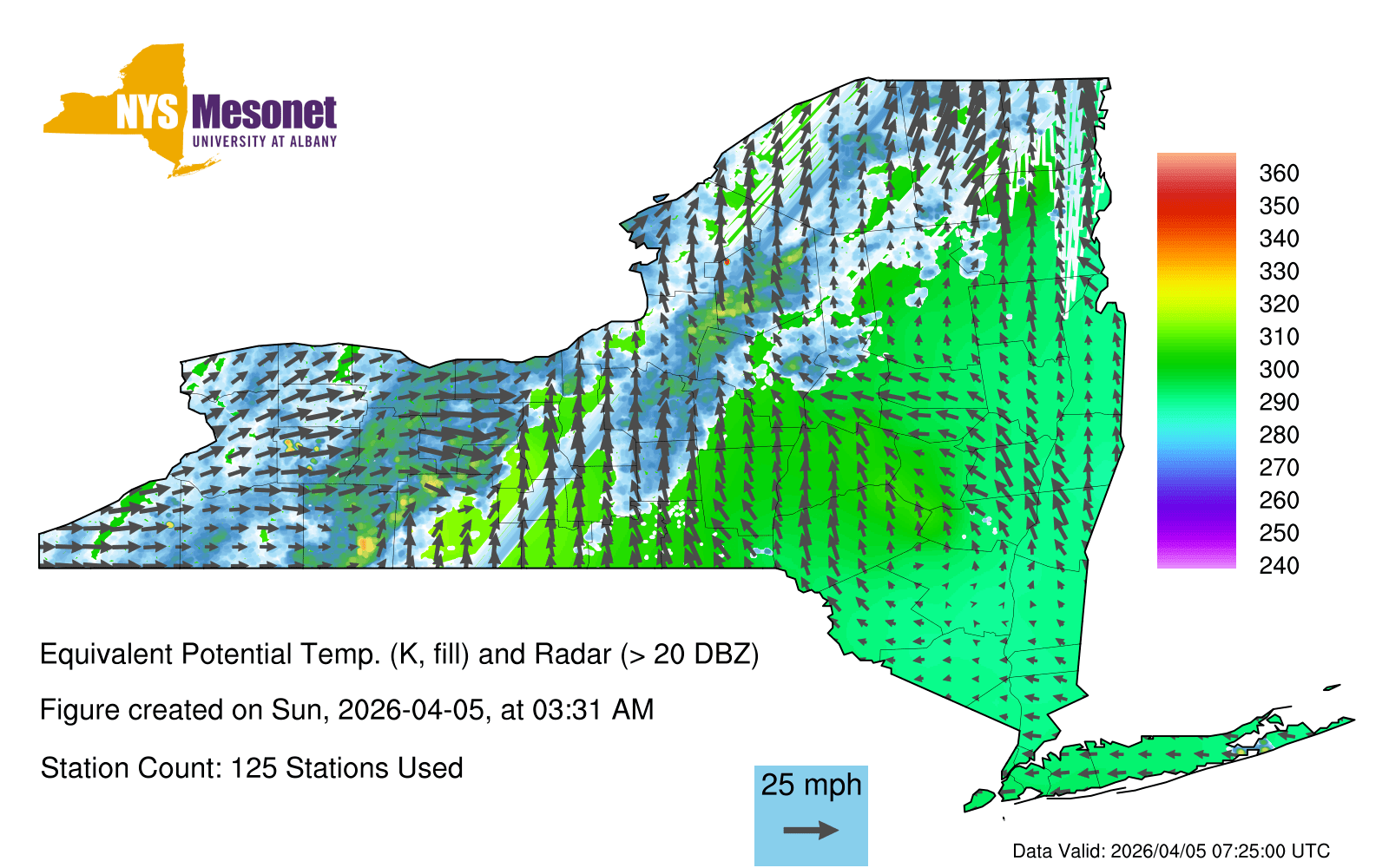 NYS Mesonet
UNIVERSITY AT ALBANY

360
350
340
330
320
310
300
290
280
270
260
250
240

Equivalent Potential Temp. (K, fill) and Radar (> 20 DBZ)

Figure created on Sun, 2026-04-05, at 03:31 AM

Station Count: 125 Stations Used

25 mph

Data Valid: 2026/04/05 07:25:00 UTC